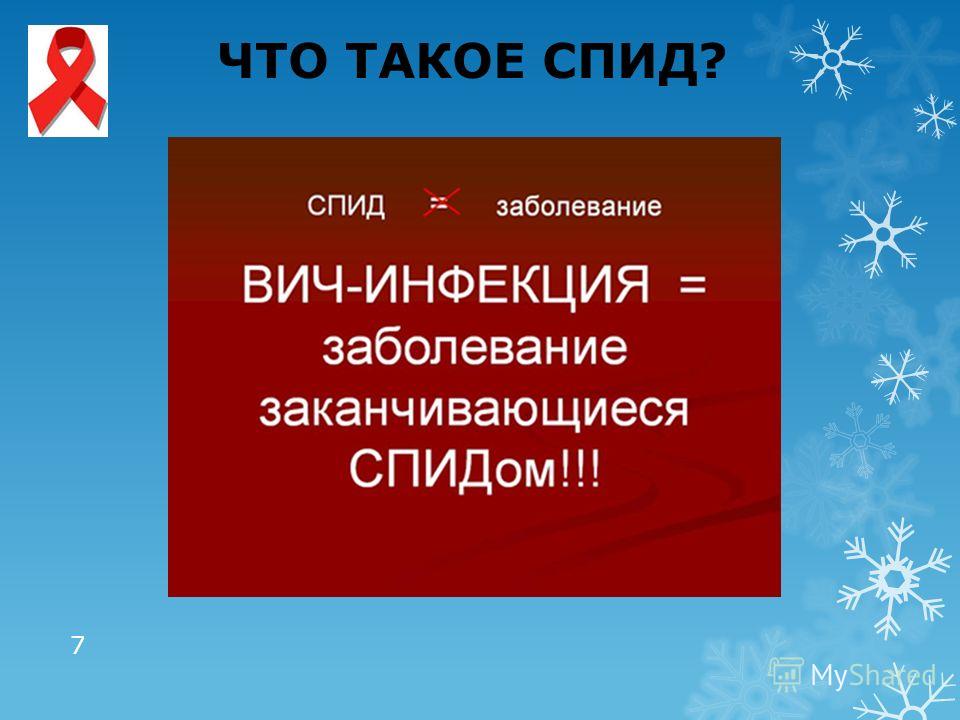 ЧТО ТАКОЕ СПИД?

СПИД = заболевание

ВИЧ-ИНФЕКЦИЯ = заболевание заканчивающиеся СПИДом!!!

7

MyShared